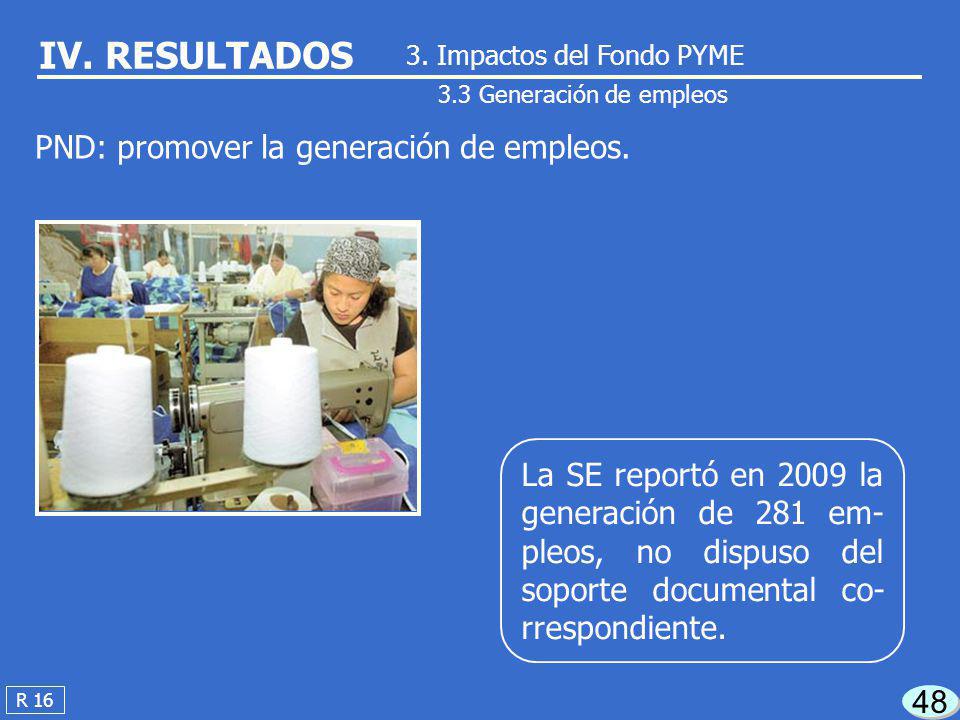 IV. RESULTADOS

3. Impactos del Fondo PYME

3.3 Generación de empleos

PND: promover la generación de empleos.

La SE reportó en 2009 la generación de 281 empleos, no dispuso del soporte documental correspondiente.

R 16

48